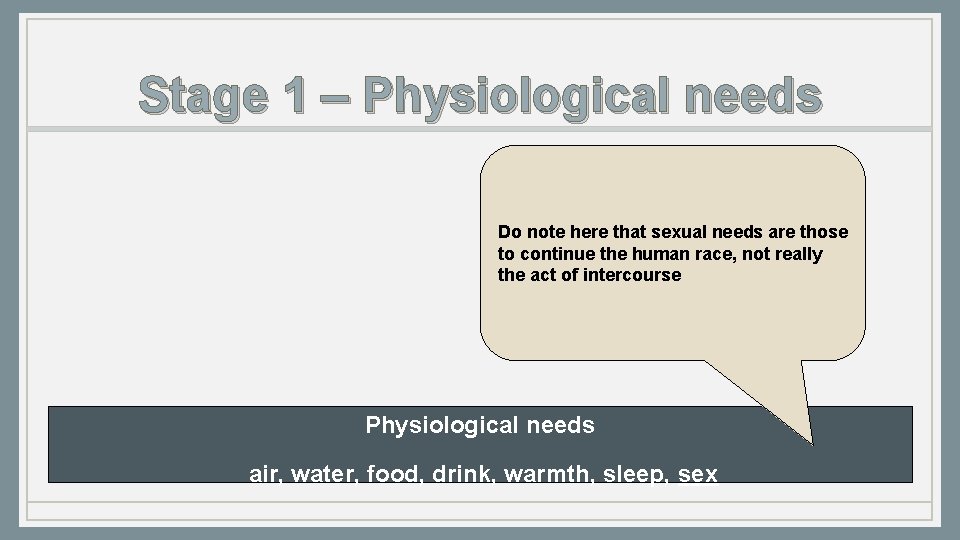 Stage 1 – Physiological needs

Do note here that sexual needs are those to continue the human race, not really the act of intercourse

Physiological needs

air, water, food, drink, warmth, sleep, sex